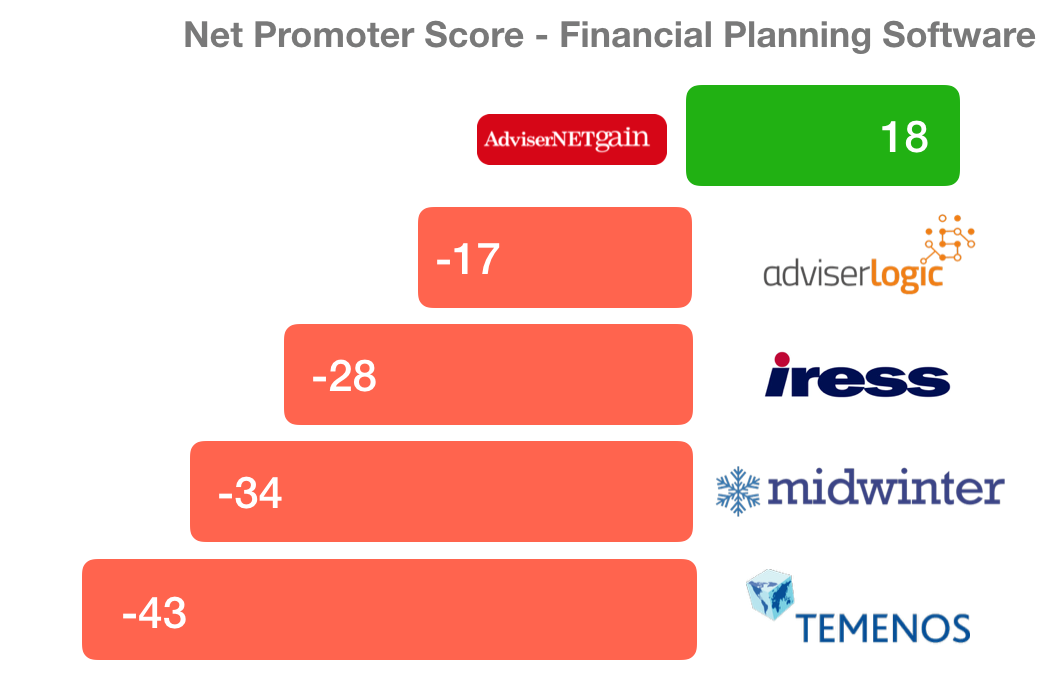 Net Promoter Score - Financial Planning Software

AdviserNETgain 18

-17 adviserlogic

-28 iress

-34 midwinter

-43 TEMENOS